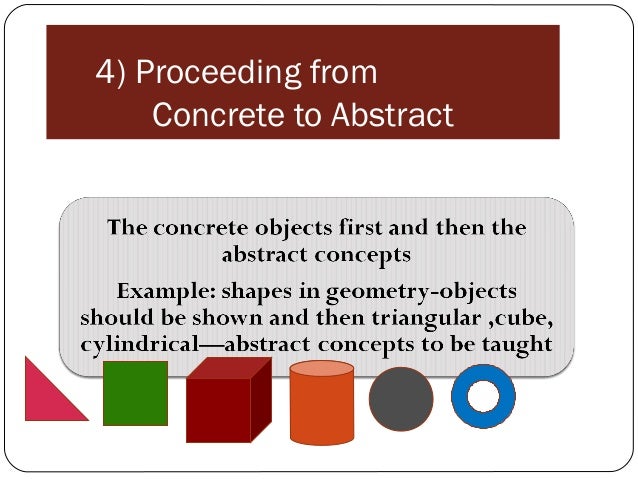 4) Proceeding from Concrete to Abstract

The concrete objects first and then the abstract concepts

Example: shapes in geometry-objects should be shown and then triangular ,cube, cylindrical—abstract concepts to be taught